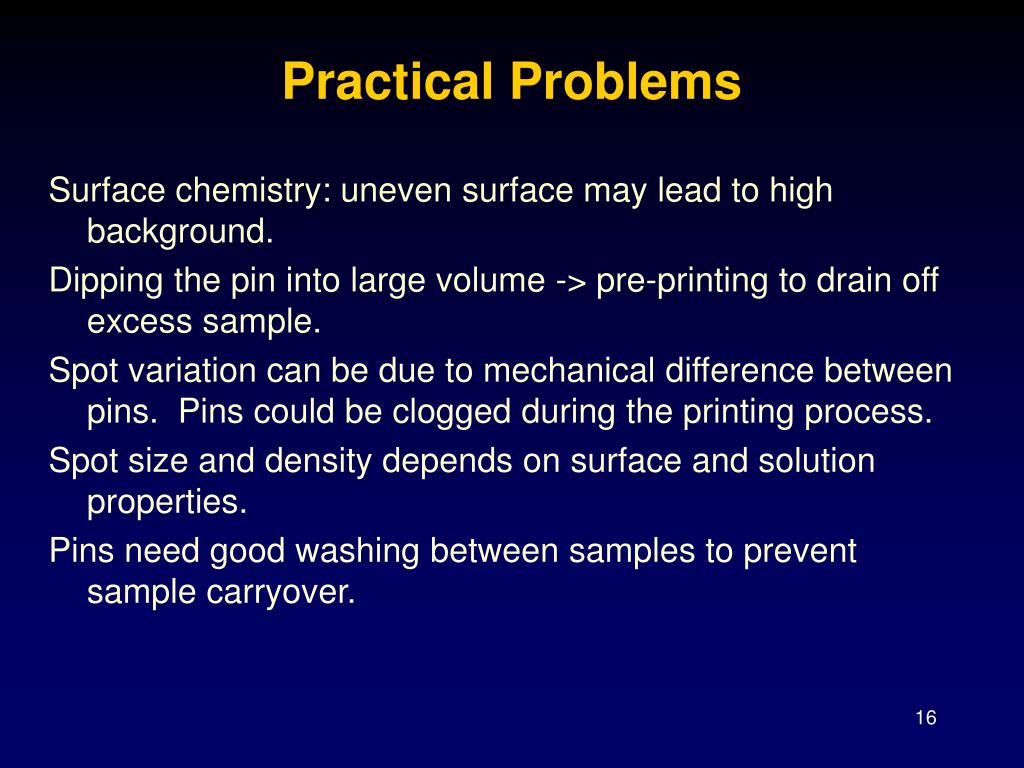 Practical Problems

Surface chemistry: uneven surface may lead to high background.

Dipping the pin into large volume -> pre-printing to drain off excess sample.

Spot variation can be due to mechanical difference between pins.  Pins could be clogged during the printing process.

Spot size and density depends on surface and solution properties.

Pins need good washing between samples to prevent sample carryover.

16